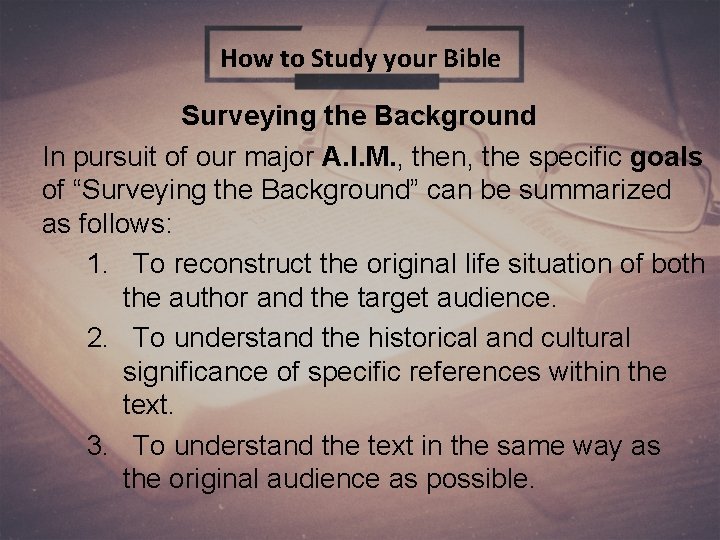 How to Study your Bible

Surveying the Background

In pursuit of our major A.I.M., then, the specific goals of "Surveying the Background" can be summarized as follows:

1. To reconstruct the original life situation of both the author and the target audience.
2. To understand the historical and cultural significance of specific references within the text.
3. To understand the text in the same way as the original audience as possible.